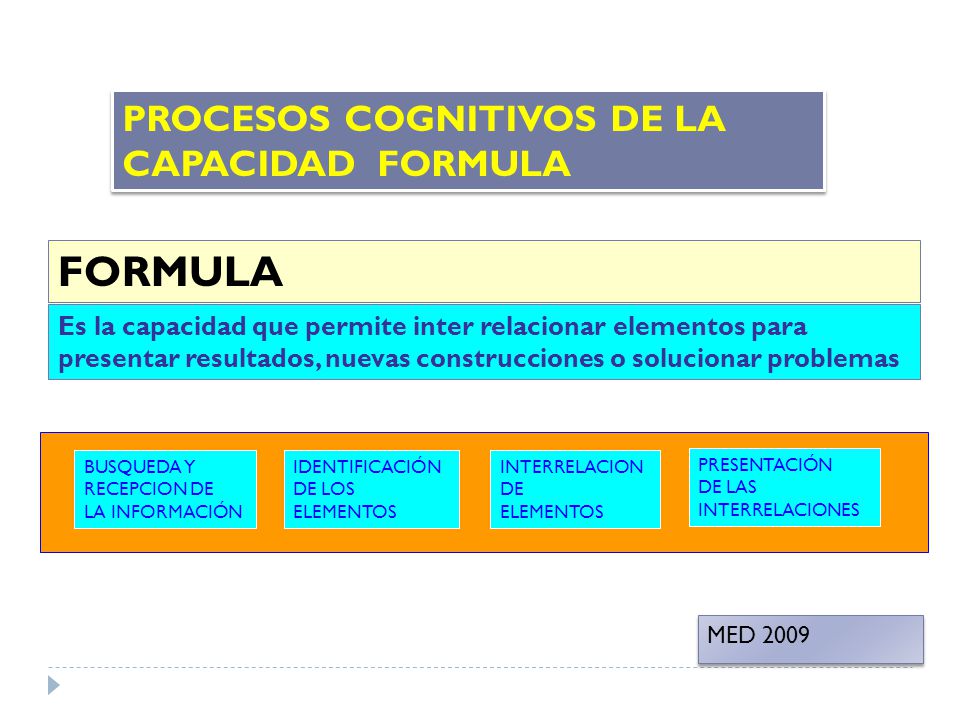 PROCESOS COGNITIVOS DE LA CAPACIDAD FORMULA

FORMULA

Es la capacidad que permite inter relacionar elementos para presentar resultados, nuevas construcciones o solucionar problemas

BUSQUEDA Y RECEPCION DE LA INFORMACIÓN

IDENTIFICACIÓN DE LOS ELEMENTOS

INTERRELACION DE ELEMENTOS

PRESENTACIÓN DE LAS INTERRELACIONES

MED 2009